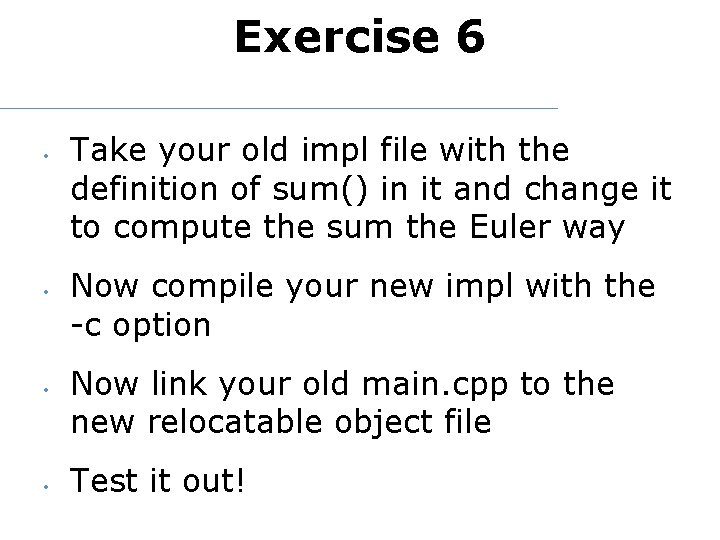 Exercise 6

• Take your old impl file with the definition of sum() in it and change it to compute the sum the Euler way

• Now compile your new impl with the -c option

• Now link your old main.cpp to the new relocatable object file

• Test it out!